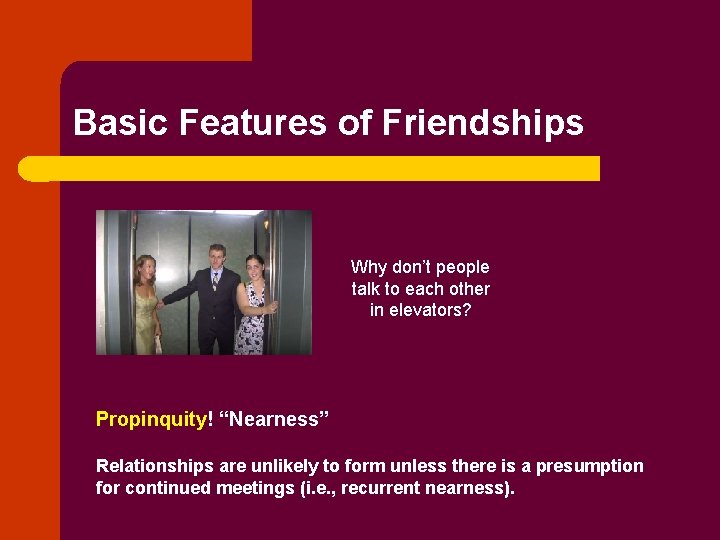 Basic Features of Friendships

Why don't people talk to each other in elevators?

Propinquity! "Nearness"

Relationships are unlikely to form unless there is a presumption for continued meetings (i.e., recurrent nearness).